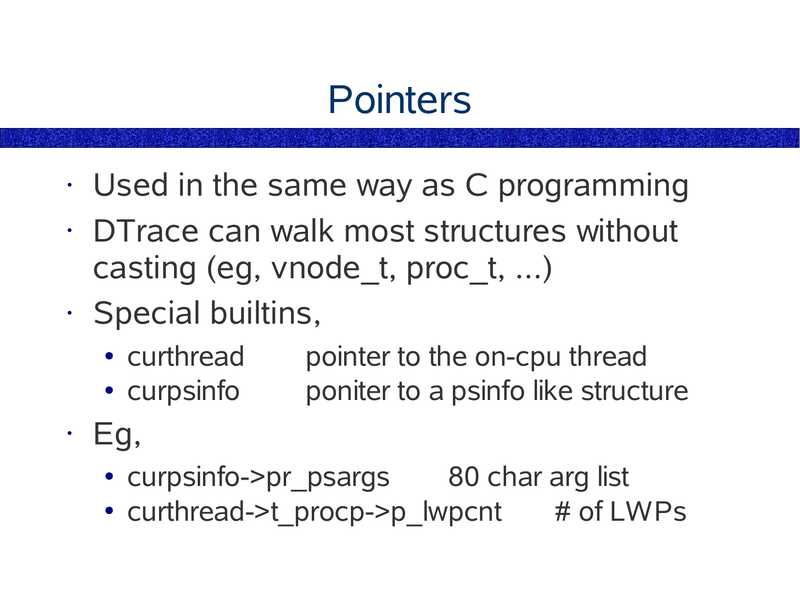 Pointers

· Used in the same way as C programming

· DTrace can walk most structures without casting (eg, vnode_t, proc_t, ...)

· Special builtins,

• curthread pointer to the on-cpu thread
• curpsinfo poniter to a psinfo like structure

· Eg,

• curpsinfo->pr_psargs 80 char arg list
• curthread->t_procp->p_lwpcnt # of LWPs